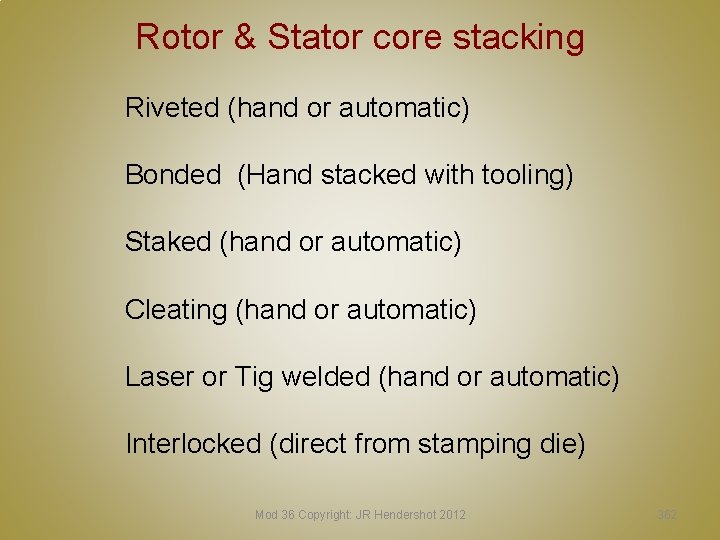 Rotor & Stator core stacking

Riveted (hand or automatic)

Bonded (Hand stacked with tooling)

Staked (hand or automatic)

Cleating (hand or automatic)

Laser or Tig welded (hand or automatic)

Interlocked (direct from stamping die)

Mod 36 Copyright: JR Hendershot 2012

362